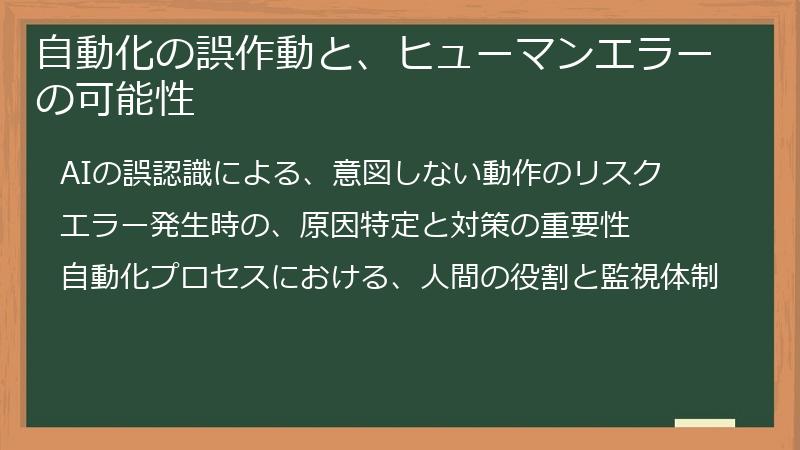 自動化の誤作動と、ヒューマンエラーの可能性

AIの誤認識による、意図しない動作のリスク

エラー発生時の、原因特定と対策の重要性

自動化プロセスにおける、人間の役割と監視体制